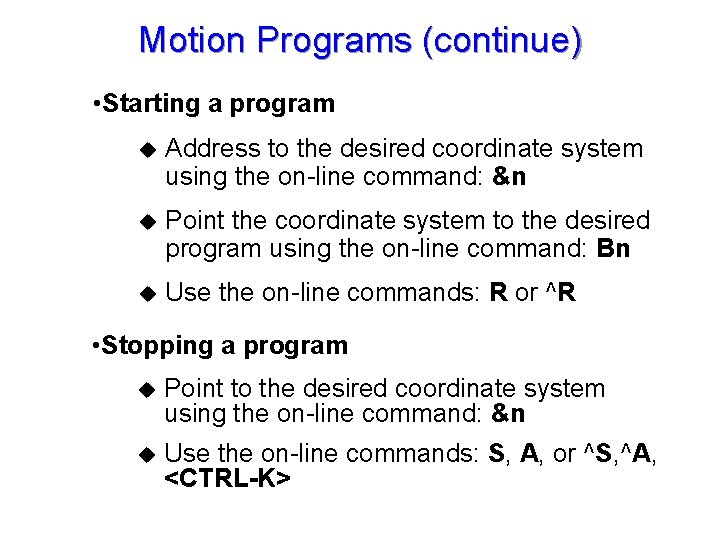 Motion Programs (continue)

•Starting a program

◆ Address to the desired coordinate system using the on-line command: &n

◆ Point the coordinate system to the desired program using the on-line command: Bn

◆ Use the on-line commands: R or ^R

•Stopping a program

◆ Point to the desired coordinate system using the on-line command: &n

◆ Use the on-line commands: S, A, or ^S,^A, <CTRL-K>